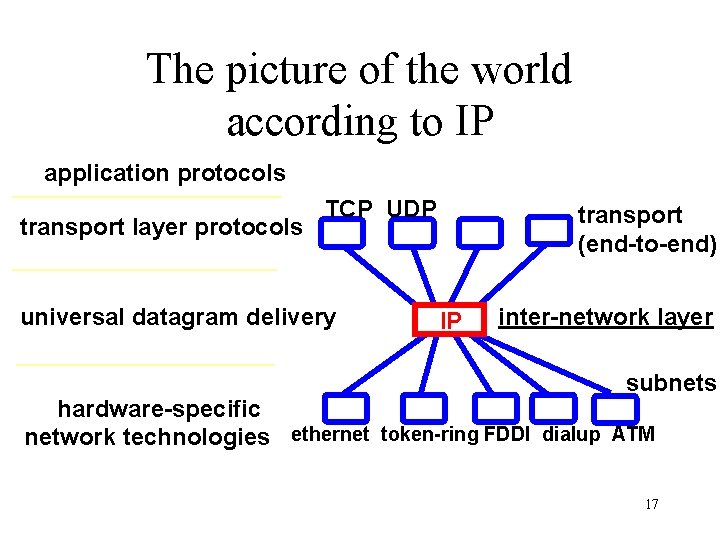 The picture of the world according to IP

application protocols

transport layer protocols

universal datagram delivery

hardware-specific network technologies

TCP UDP

transport (end-to-end)

IP

inter-network layer

subnets

ethernet token-ring FDDI dialup ATM

17